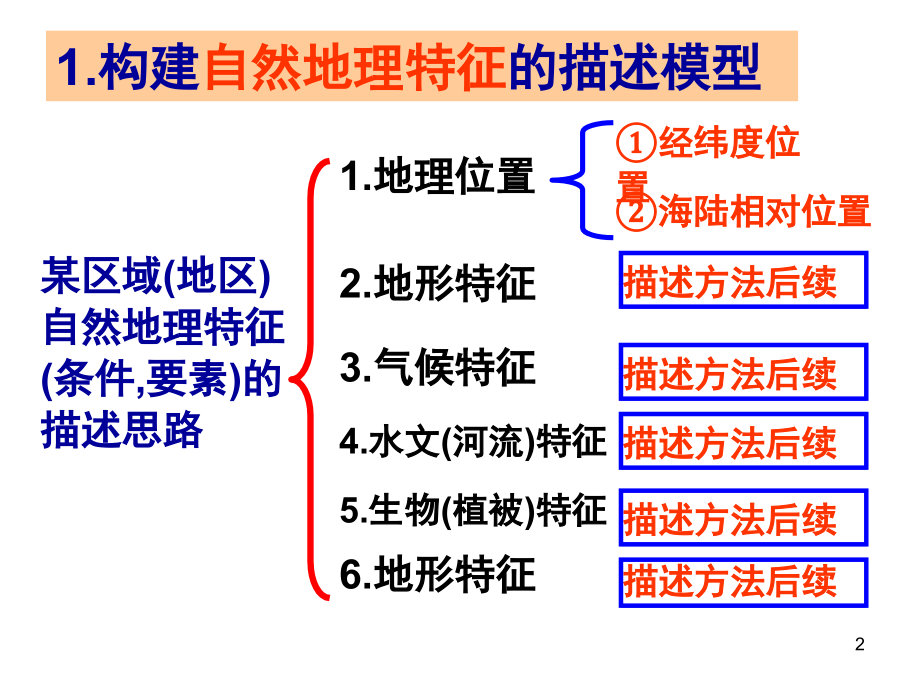 1.构建自然地理特征的描述模型

某区域(地区)自然地理特征(条件,要素)的描述思路

1.地理位置

①经纬度位置
②海陆相对位置

2.地形特征

描述方法后续

3.气候特征

描述方法后续

4.水文(河流)特征

描述方法后续

5.生物(植被)特征

描述方法后续

6.地形特征

描述方法后续

2